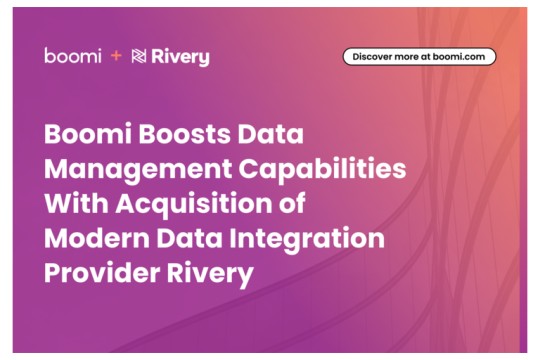 boomi + Rivery

Discover more at boomi.com

Boomi Boosts Data Management Capabilities With Acquisition of Modern Data Integration Provider Rivery